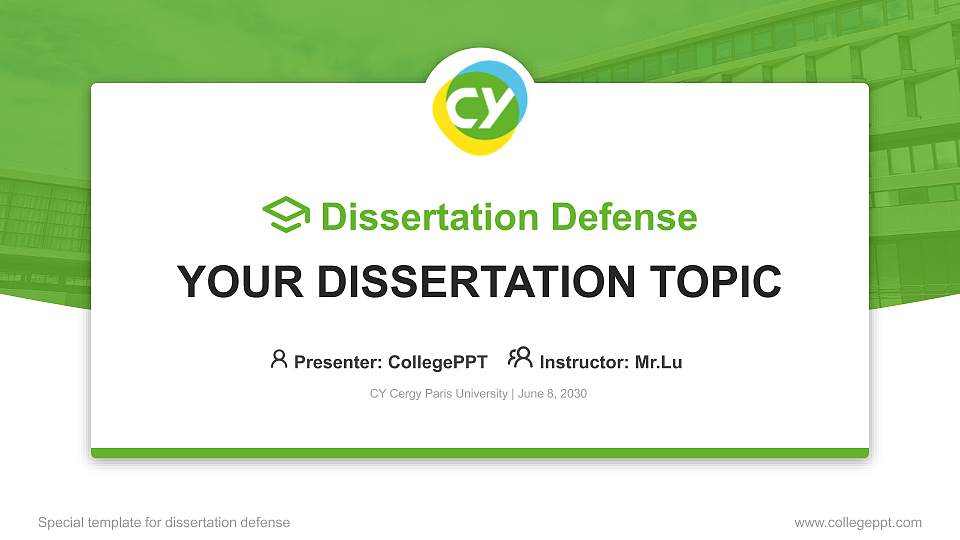 CY

Dissertation Defense

YOUR DISSERTATION TOPIC

Presenter: CollegePPT Instructor: Mr.Lu

CY Cergy Paris University | June 8, 2030

Special template for dissertation defense

www.collegeppt.com